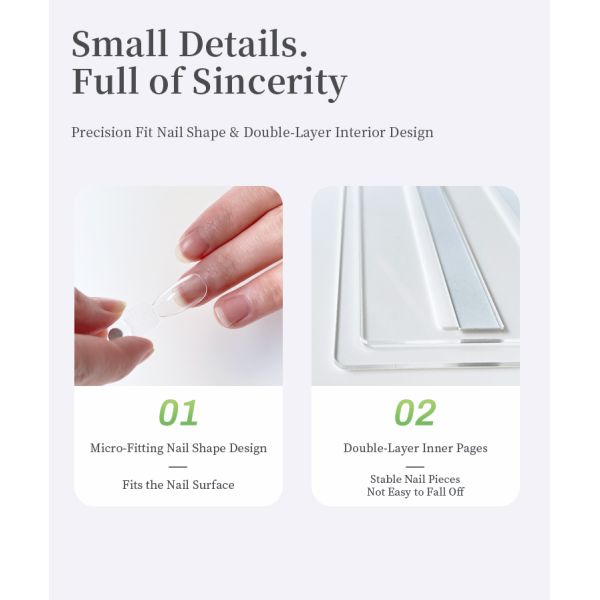 Small Details.
Full of Sincerity

Precision Fit Nail Shape & Double-Layer Interior Design

01

Micro-Fitting Nail Shape Design

Fits the Nail Surface

02

Double-Layer Inner Pages

Stable Nail Pieces
Not Easy to Fall Off